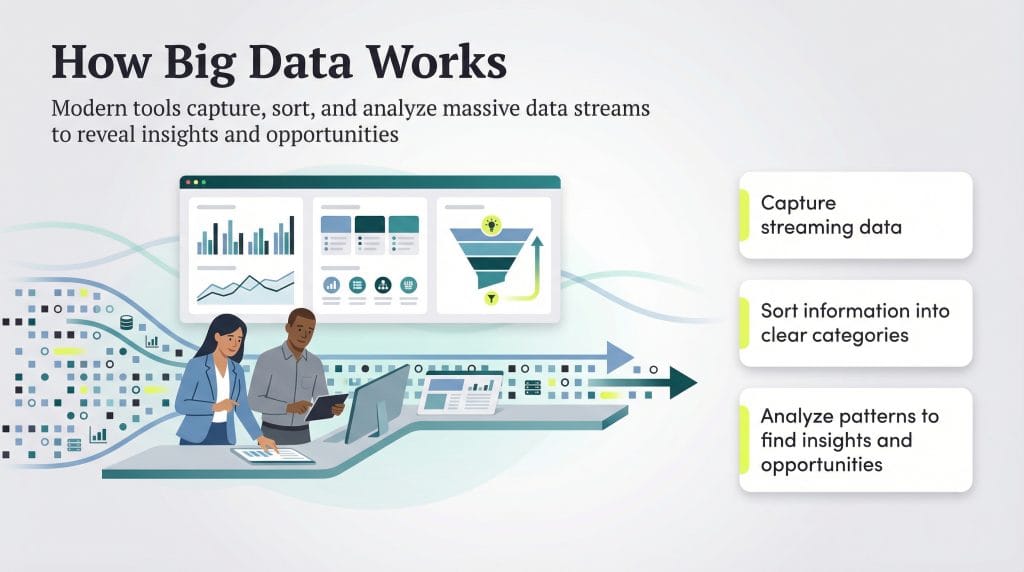 How Big Data Works

Modern tools capture, sort, and analyze massive data streams to reveal insights and opportunities

Capture streaming data

Sort information into clear categories

Analyze patterns to find insights and opportunities